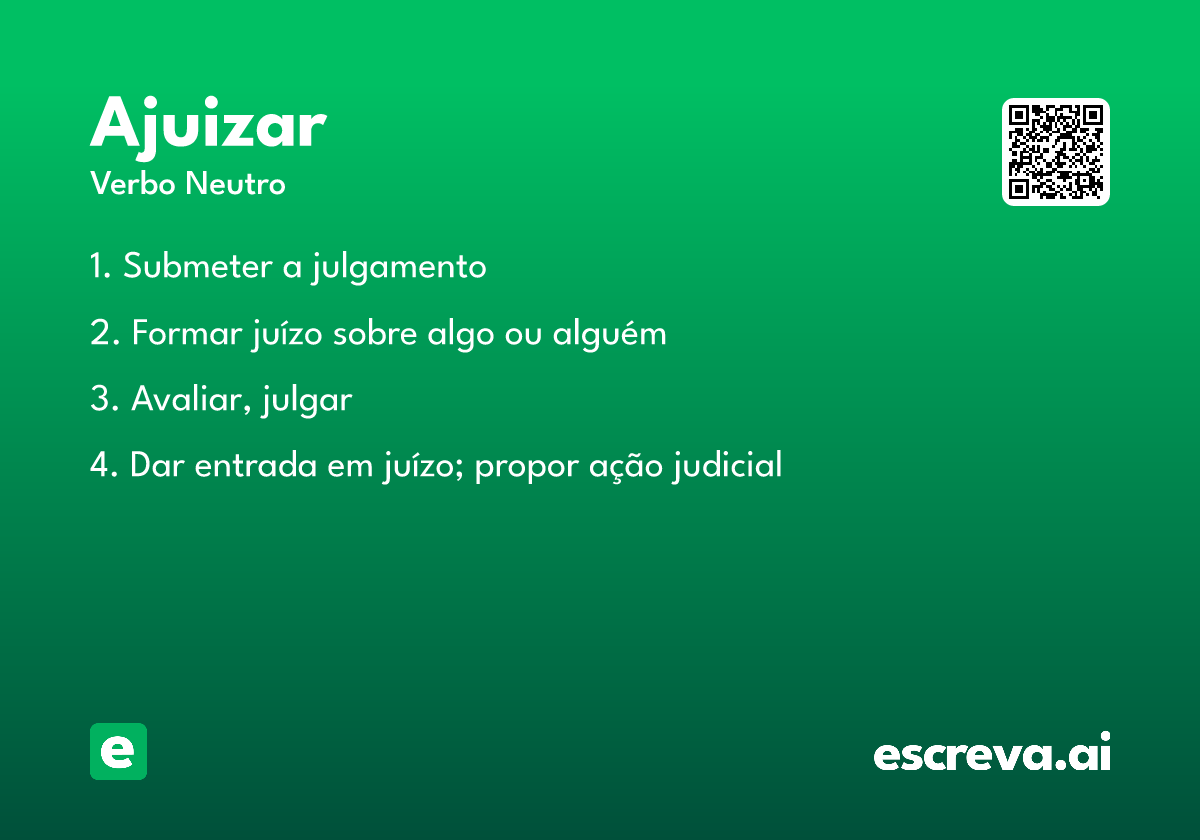 Ajuizar
Verbo Neutro

1. Submeter a julgamento

2. Formar juízo sobre algo ou alguém

3. Avaliar, julgar

4. Dar entrada em juízo; propor ação judicial

e

escreva.ai